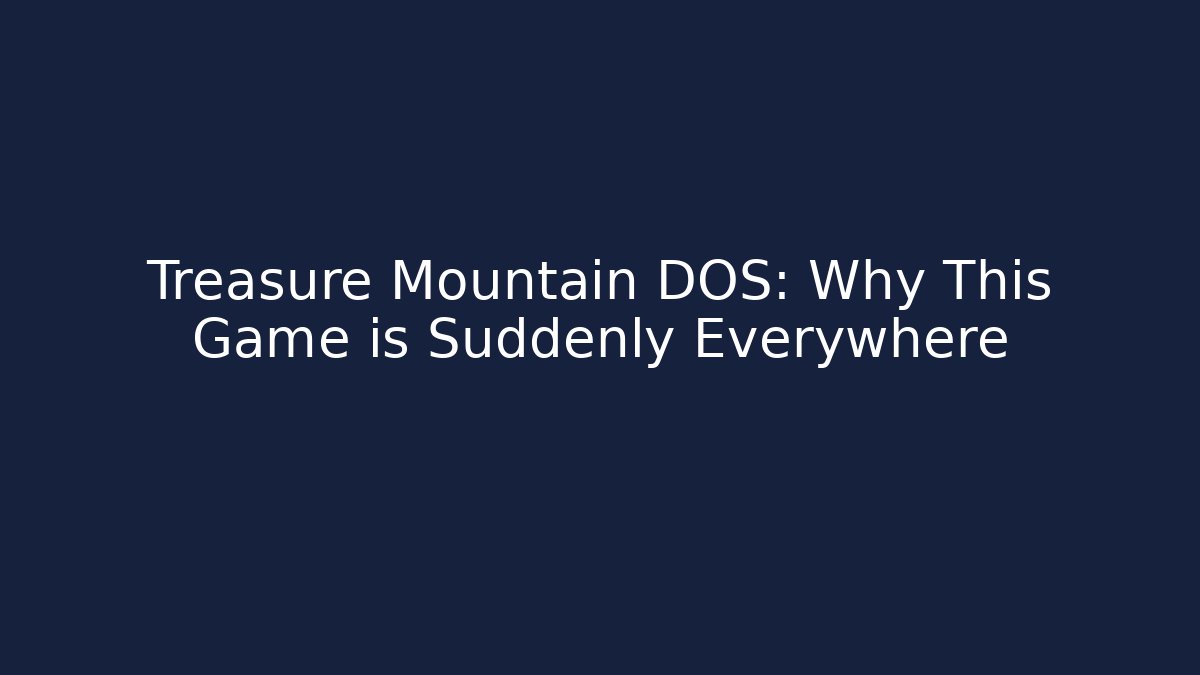 Treasure Mountain DOS: Why This Game is Suddenly Everywhere